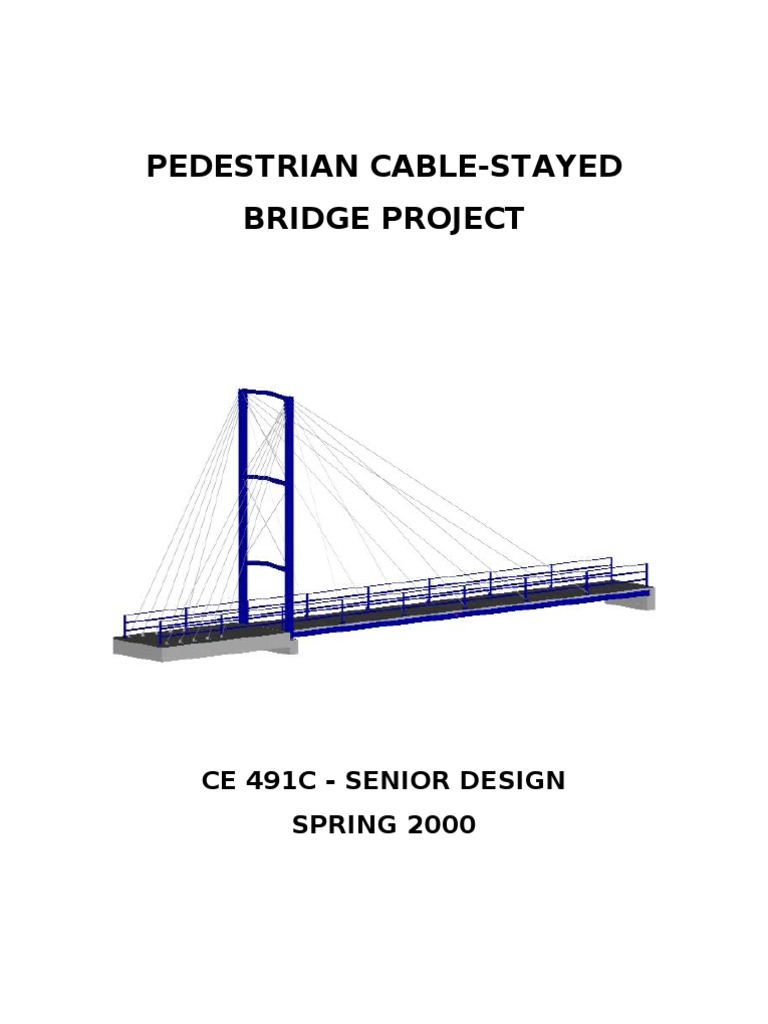 PEDESTRIAN CABLE-STAYED
BRIDGE PROJECT

CE 491C - SENIOR DESIGN
SPRING 2000